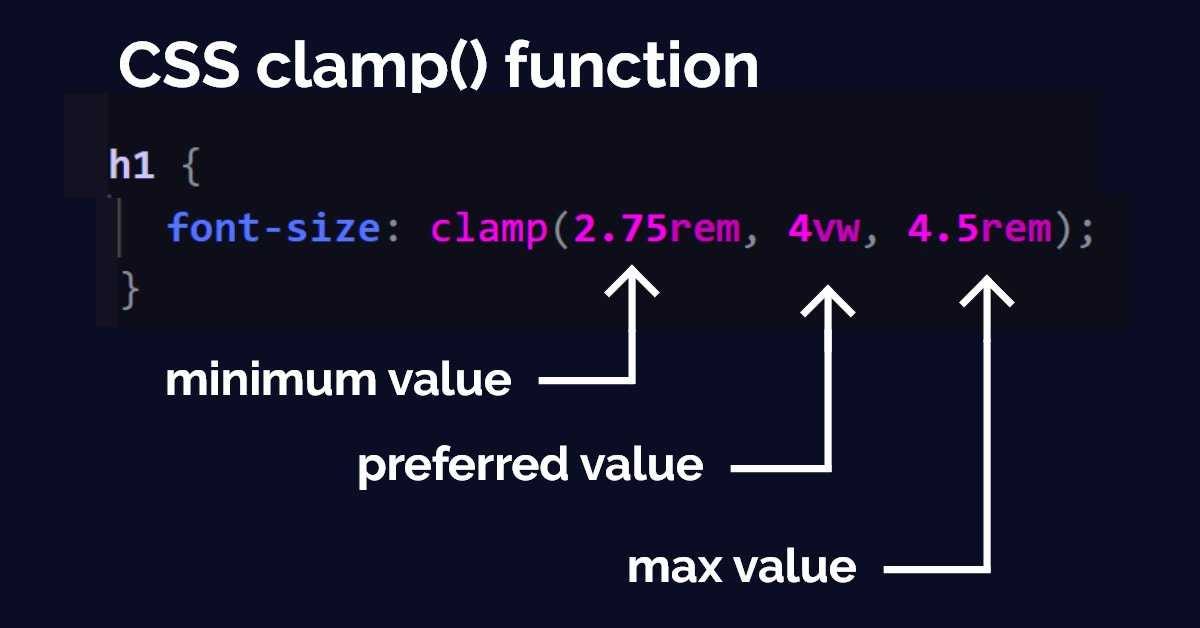 CSS clamp() function

h1 {
  font-size: clamp(2.75rem, 4vw, 4.5rem);
}

minimum value

preferred value

max value